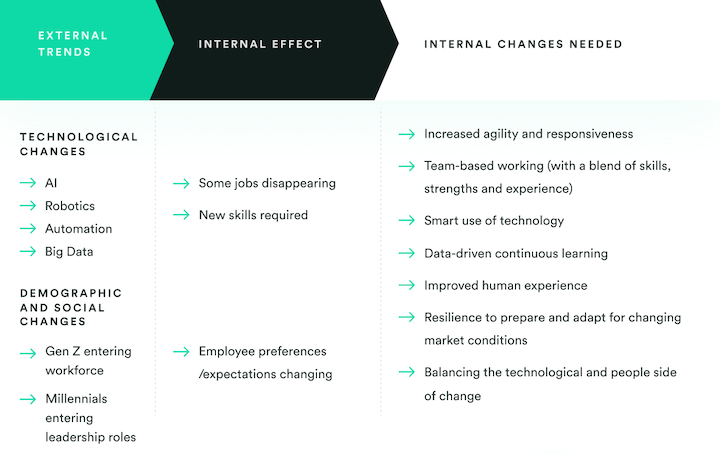 EXTERNAL TRENDS

INTERNAL EFFECT

INTERNAL CHANGES NEEDED

TECHNOLOGICAL CHANGES

→ AI
→ Robotics
→ Automation
→ Big Data

DEMOGRAPHIC AND SOCIAL CHANGES

→ Gen Z entering workforce
→ Millennials entering leadership roles

→ Some jobs disappearing
→ New skills required

→ Employee preferences /expectations changing

→ Increased agility and responsiveness
→ Team-based working (with a blend of skills, strengths and experience)
→ Smart use of technology
→ Data-driven continuous learning
→ Improved human experience
→ Resilience to prepare and adapt for changing market conditions
→ Balancing the technological and people side of change